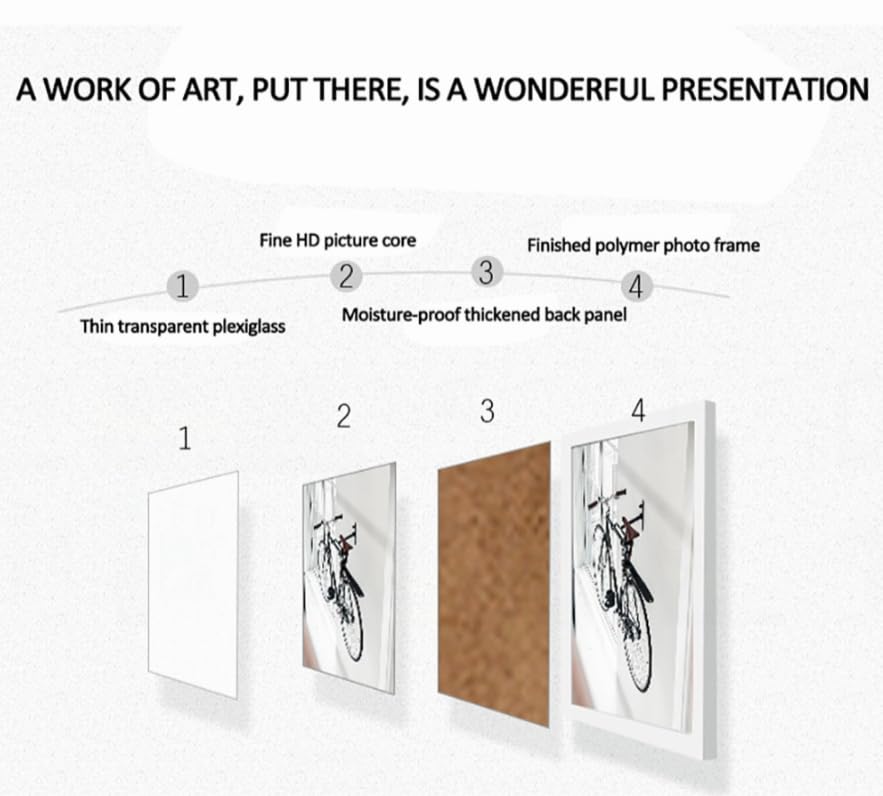 A WORK OF ART, PUT THERE, IS A WONDERFUL PRESENTATION

Fine HD picture core

Finished polymer photo frame

1 2 3 4

Thin transparent plexiglass

Moisture-proof thickened back panel

1

2

3

4